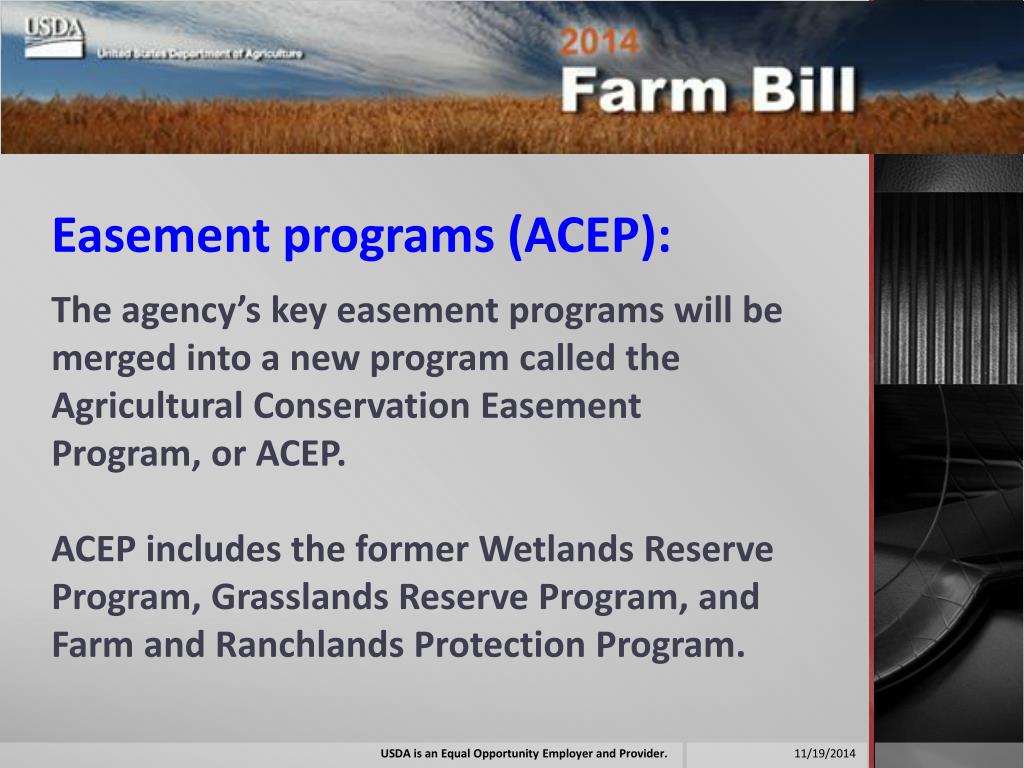 USDA
United States Department of Agriculture

2014
Farm Bill

Easement programs (ACEP):

The agency's key easement programs will be merged into a new program called the Agricultural Conservation Easement Program, or ACEP.

ACEP includes the former Wetlands Reserve Program, Grasslands Reserve Program, and Farm and Ranchlands Protection Program.

USDA is an Equal Opportunity Employer and Provider.

11/19/2014